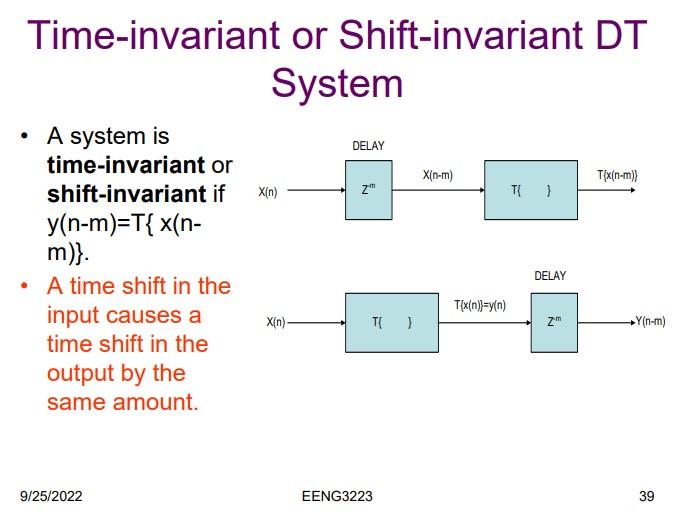 Time-invariant or Shift-invariant DT System

• A system is **time-invariant** or **shift-invariant** if y(n-m)=T{ x(n-m)}.

• A time shift in the input causes a time shift in the output by the same amount.

DELAY

X(n)

$Z^{-m}$

X(n-m)

T{ }

T{x(n-m)}

DELAY

X(n)

T{ }

T{x(n)}=y(n)

$Z^{-m}$

Y(n-m)

9/25/2022

EENG3223

39